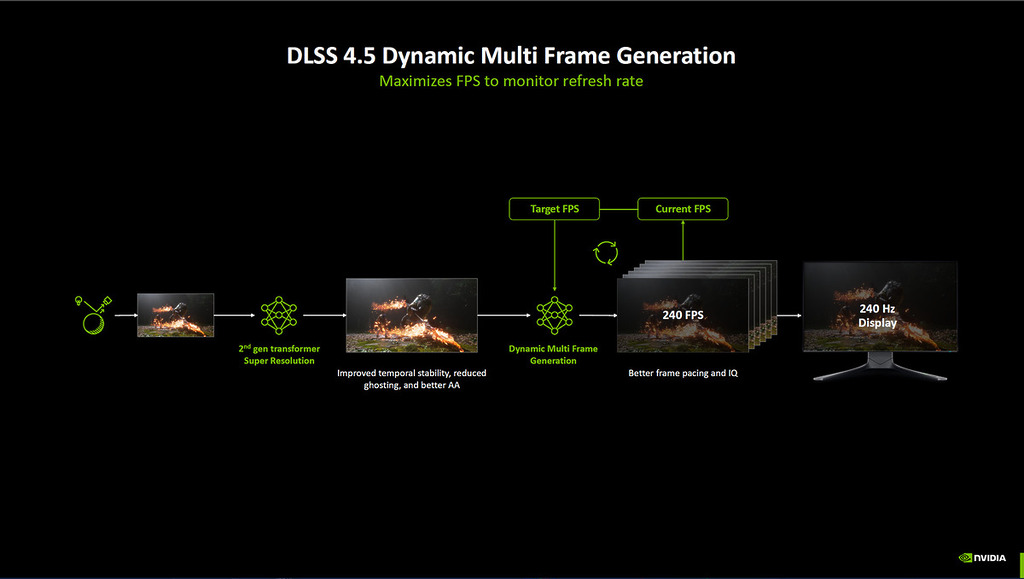 DLSS 4.5 Dynamic Multi Frame Generation
Maximizes FPS to monitor refresh rate

Target FPS

Current FPS

$2^{nd}$ gen transformer Super Resolution

Improved temporal stability, reduced ghosting, and better AA

Dynamic Multi Frame Generation

240 FPS

Better frame pacing and IQ

240 Hz Display

NVIDIA